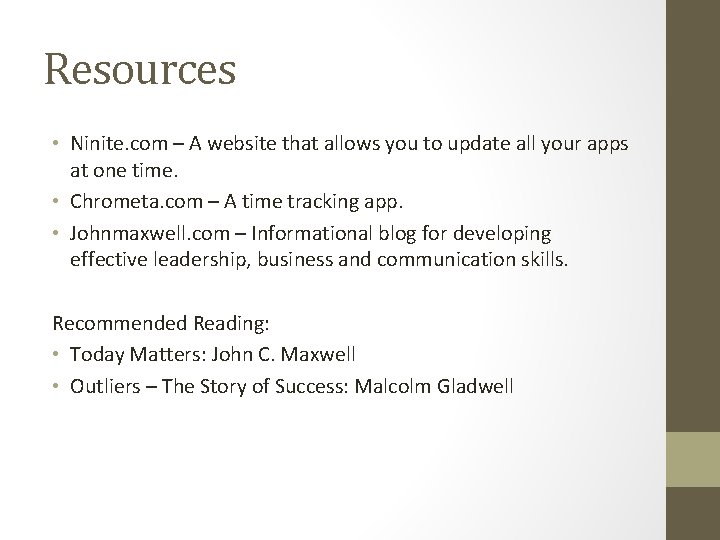 Resources

• Ninite.com – A website that allows you to update all your apps at one time.
• Chrometa.com – A time tracking app.
• Johnmaxwell.com – Informational blog for developing effective leadership, business and communication skills.

Recommended Reading:
• Today Matters: John C. Maxwell
• Outliers – The Story of Success: Malcolm Gladwell